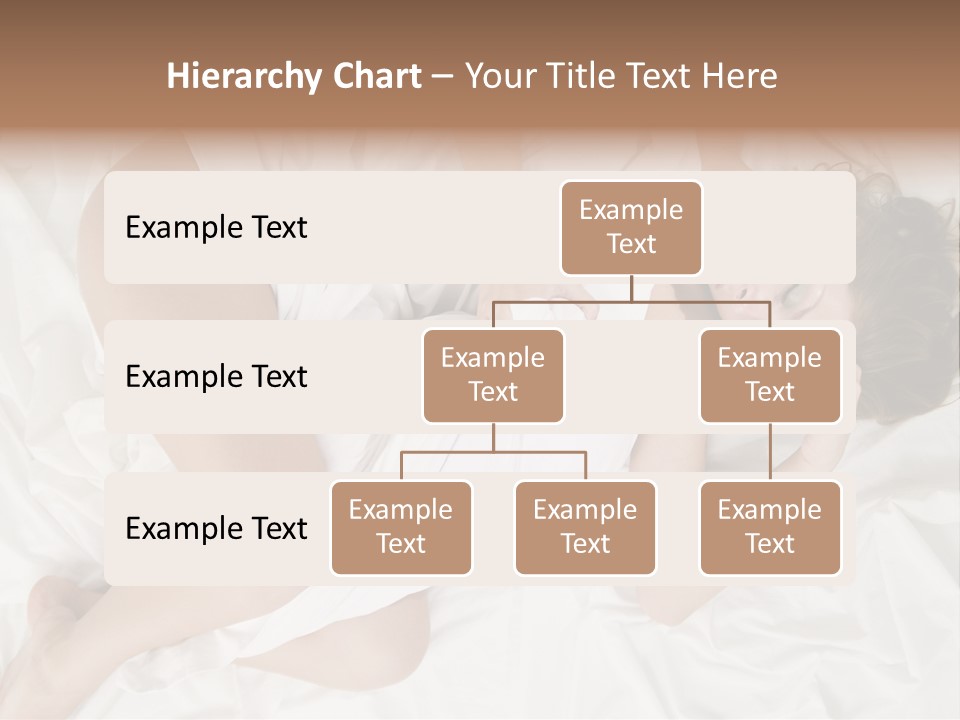 Hierarchy Chart – Your Title Text Here

Example Text

Example Text

Example Text

Example Text

Example Text

Example Text

Example Text

Example Text

Example Text